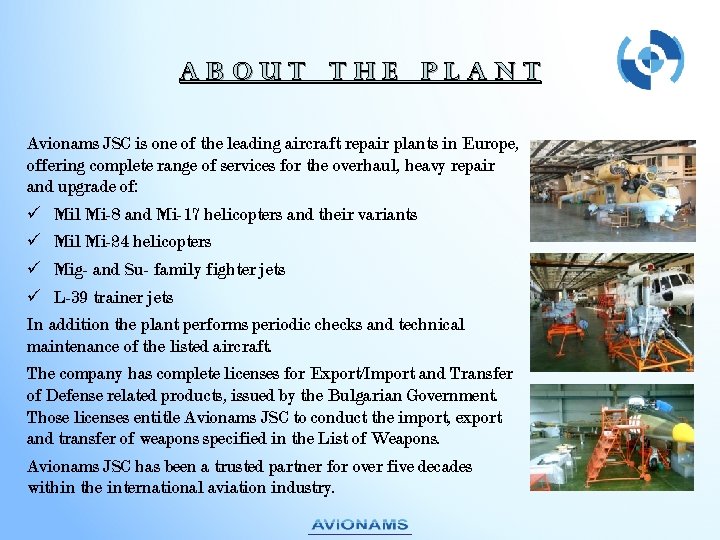 ABOUT THE PLANT

Avionams JSC is one of the leading aircraft repair plants in Europe, offering complete range of services for the overhaul, heavy repair and upgrade of:

✓ Mil Mi-8 and Mi-17 helicopters and their variants
✓ Mil Mi-24 helicopters
✓ Mig- and Su- family fighter jets
✓ L-39 trainer jets

In addition the plant performs periodic checks and technical maintenance of the listed aircraft.

The company has complete licenses for Export/Import and Transfer of Defense related products, issued by the Bulgarian Government. Those licenses entitle Avionams JSC to conduct the import, export and transfer of weapons specified in the List of Weapons.

Avionams JSC has been a trusted partner for over five decades within the international aviation industry.

AVIONAMS